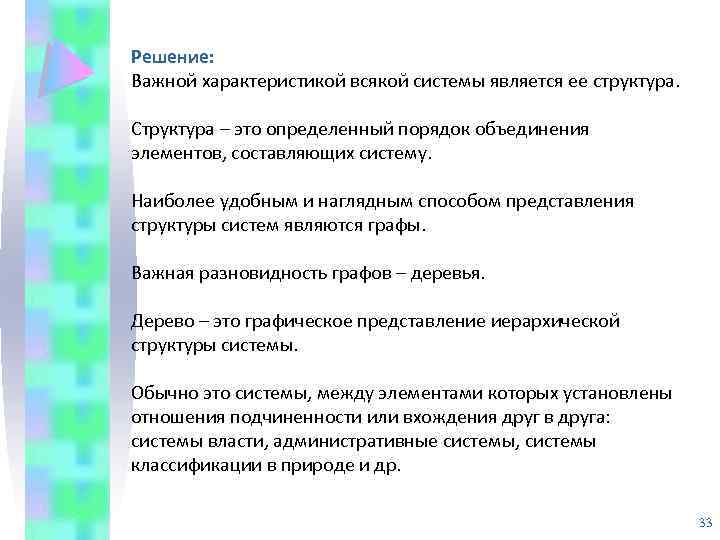 Решение:
Важной характеристикой всякой системы является ее структура.

Структура – это определенный порядок объединения элементов, составляющих систему.

Наиболее удобным и наглядным способом представления структуры систем являются графы.

Важная разновидность графов – деревья.

Дерево – это графическое представление иерархической структуры системы.

Обычно это системы, между элементами которых установлены отношения подчиненности или вхождения друг в друга: системы власти, административные системы, системы классификации в природе и др.

33